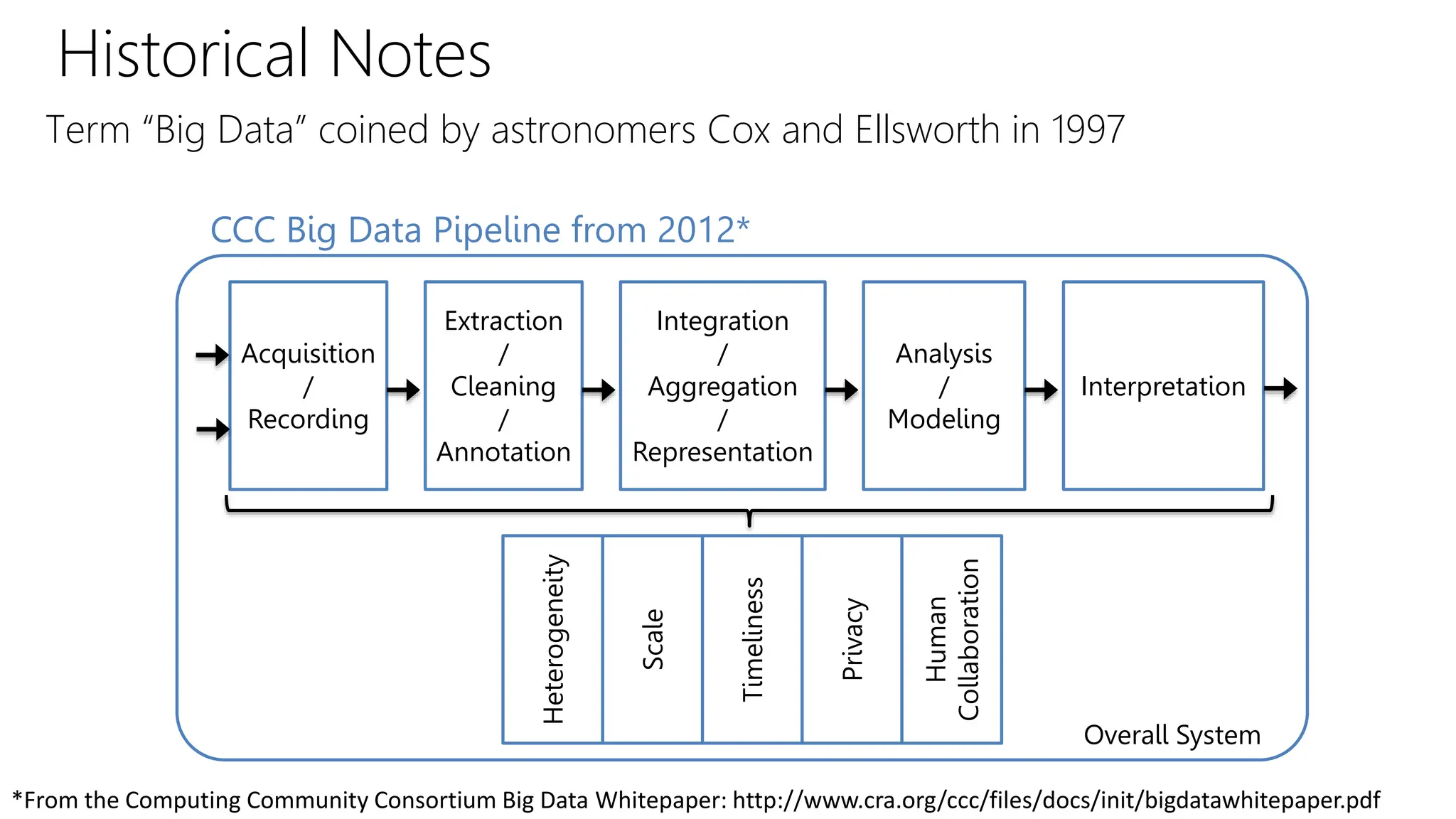 Historical Notes

Term “Big Data” coined by astronomers Cox and Ellsworth in 1997

CCC Big Data Pipeline from 2012*

Acquisition / Recording

Extraction / Cleaning / Annotation

Integration / Aggregation / Representation

Analysis / Modeling

Interpretation

Heterogeneity

Scale

Timeliness

Privacy

Human Collaboration

Overall System

*From the Computing Community Consortium Big Data Whitepaper: http://www.cra.org/ccc/files/docs/init/bigdatawhitepaper.pdf